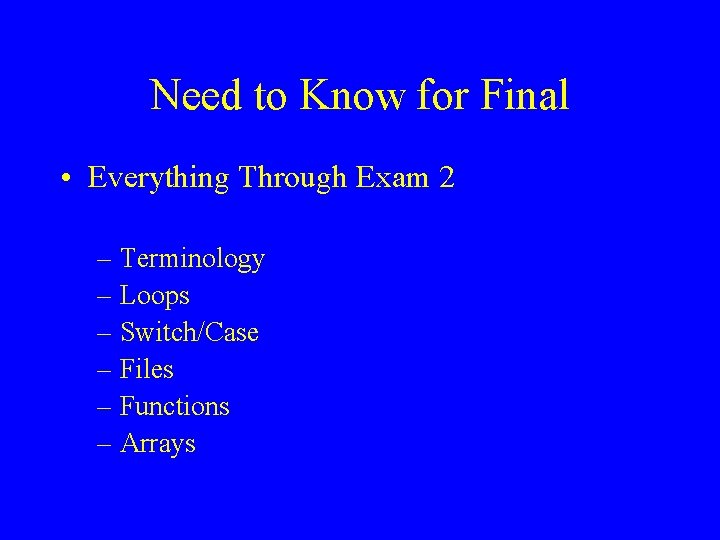 Need to Know for Final

• Everything Through Exam 2

– Terminology
– Loops
– Switch/Case
– Files
– Functions
– Arrays